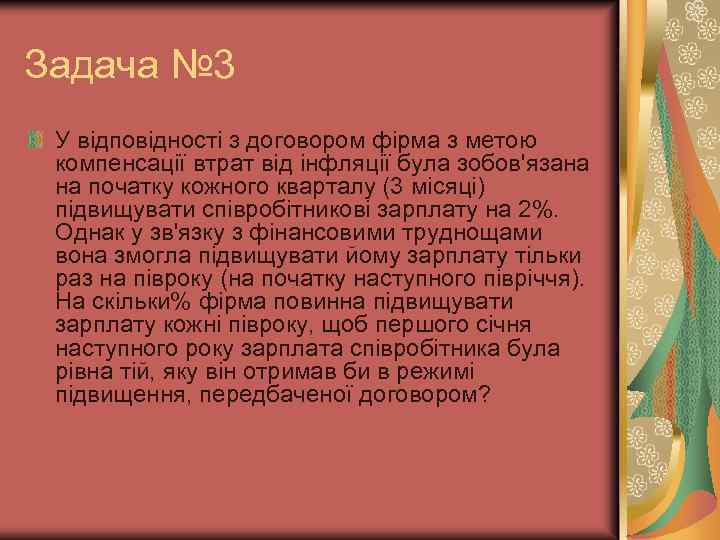 Задача №3

У відповідності з договором фірма з метою компенсації втрат від інфляції була зобов'язана на початку кожного кварталу (3 місяці) підвищувати співробітникові зарплату на 2%. Однак у зв'язку з фінансовими труднощами вона змогла підвищувати йому зарплату тільки раз на півроку (на початку наступного півріччя). На скільки% фірма повинна підвищувати зарплату кожні півроку, щоб першого січня наступного року зарплата співробітника була рівна тій, яку він отримав би в режимі підвищення, передбаченої договором?